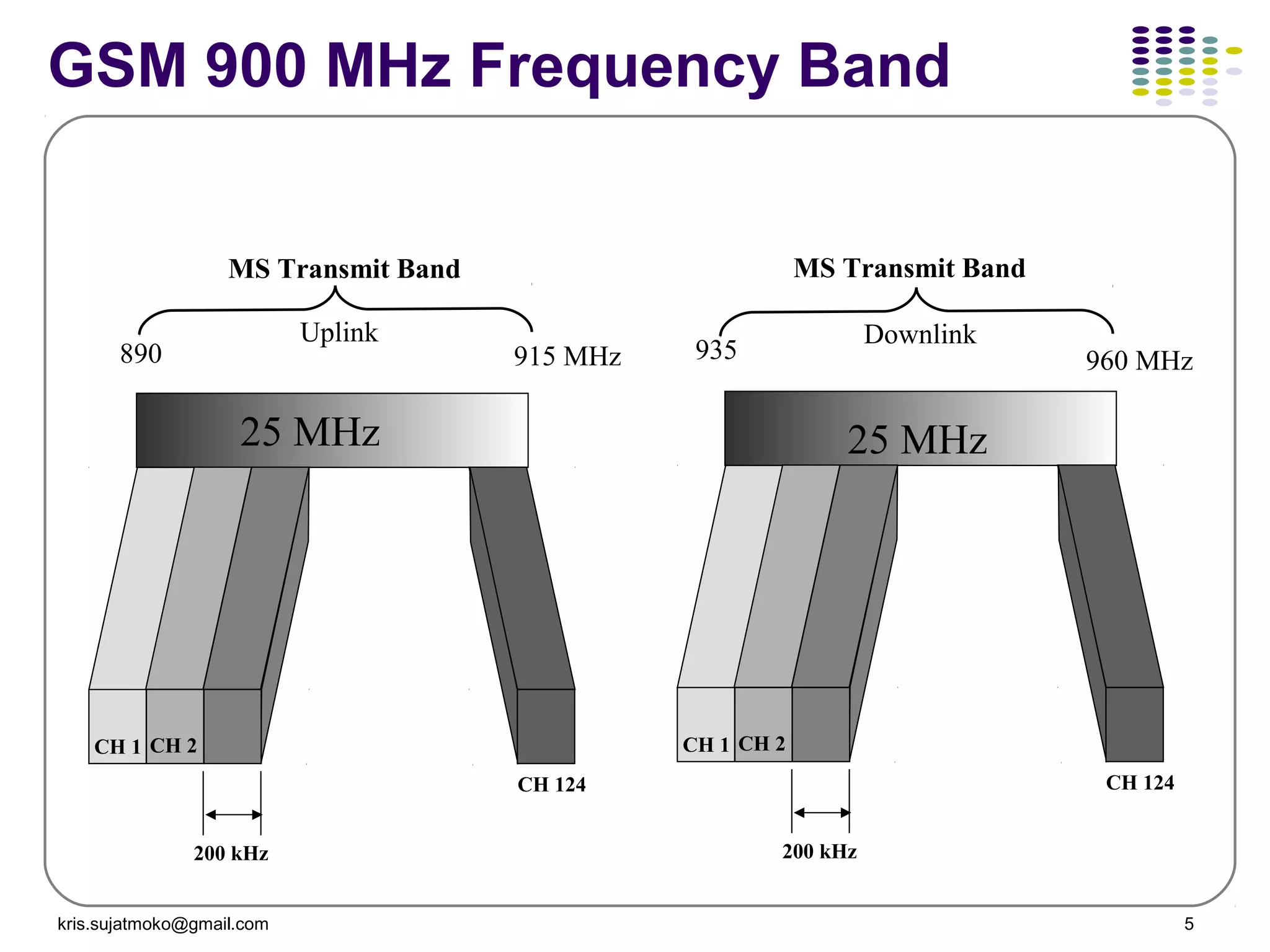 GSM 900 MHz Frequency Band

MS Transmit Band

Uplink

890

915 MHz

25 MHz

CH 1 CH 2

CH 124

200 kHz

MS Transmit Band

Downlink

935

960 MHz

25 MHz

CH 1 CH 2

CH 124

200 kHz

kris.sujatmoko@gmail.com

5